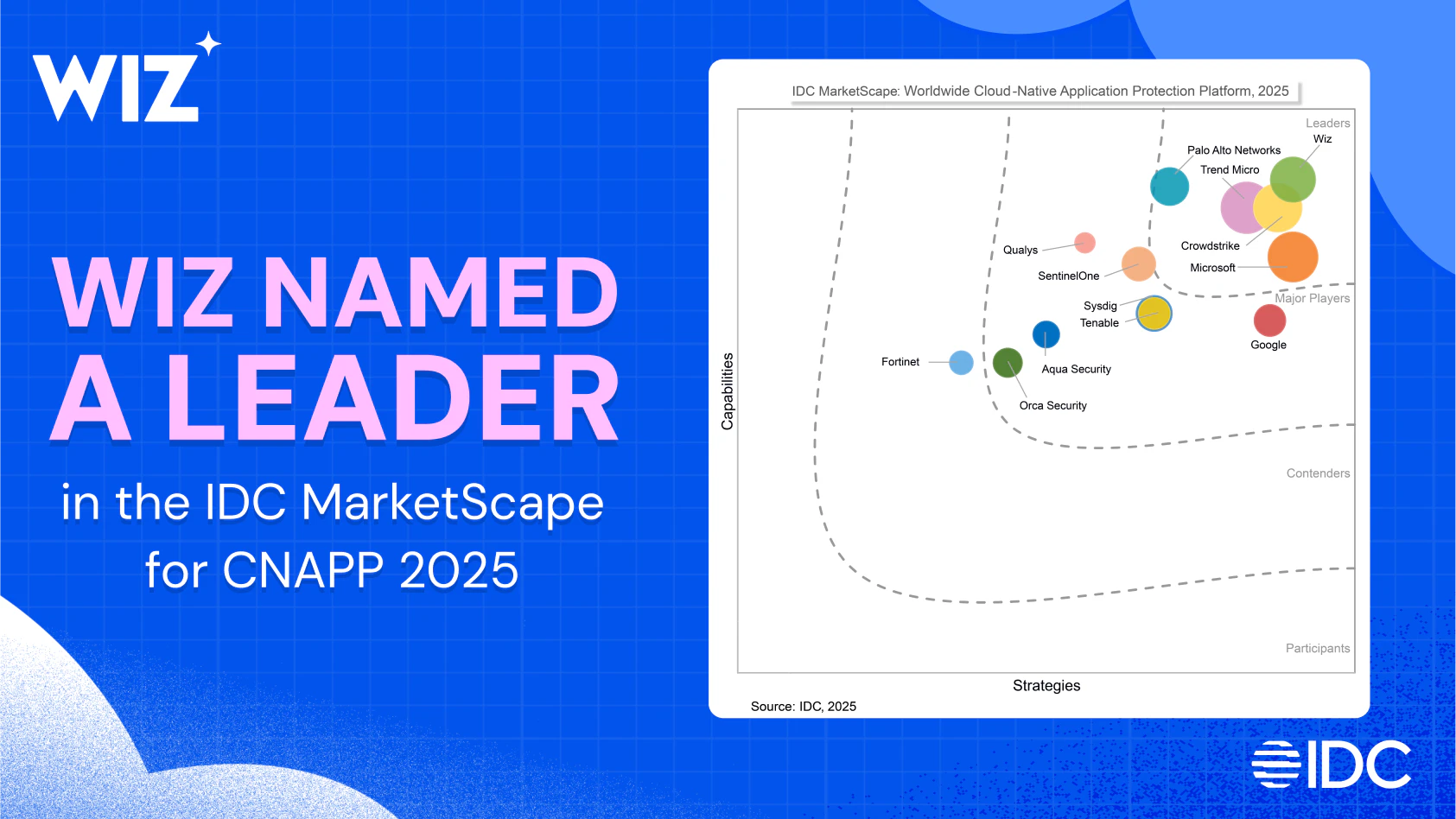 WIZ

WIZ NAMED A LEADER

in the IDC MarketScape for CNAPP 2025

IDC MarketScape: Worldwide Cloud-Native Application Protection Platform, 2025

Leaders
Wiz
Palo Alto Networks
Trend Micro
Crowdstrike
Microsoft
Qualys
SentinelOne
Major Players
Sysdig
Tenable
Google
Fortinet
Aqua Security
Orca Security
Contenders
Participants

Capabilities

Strategies

Source: IDC, 2025

IDC